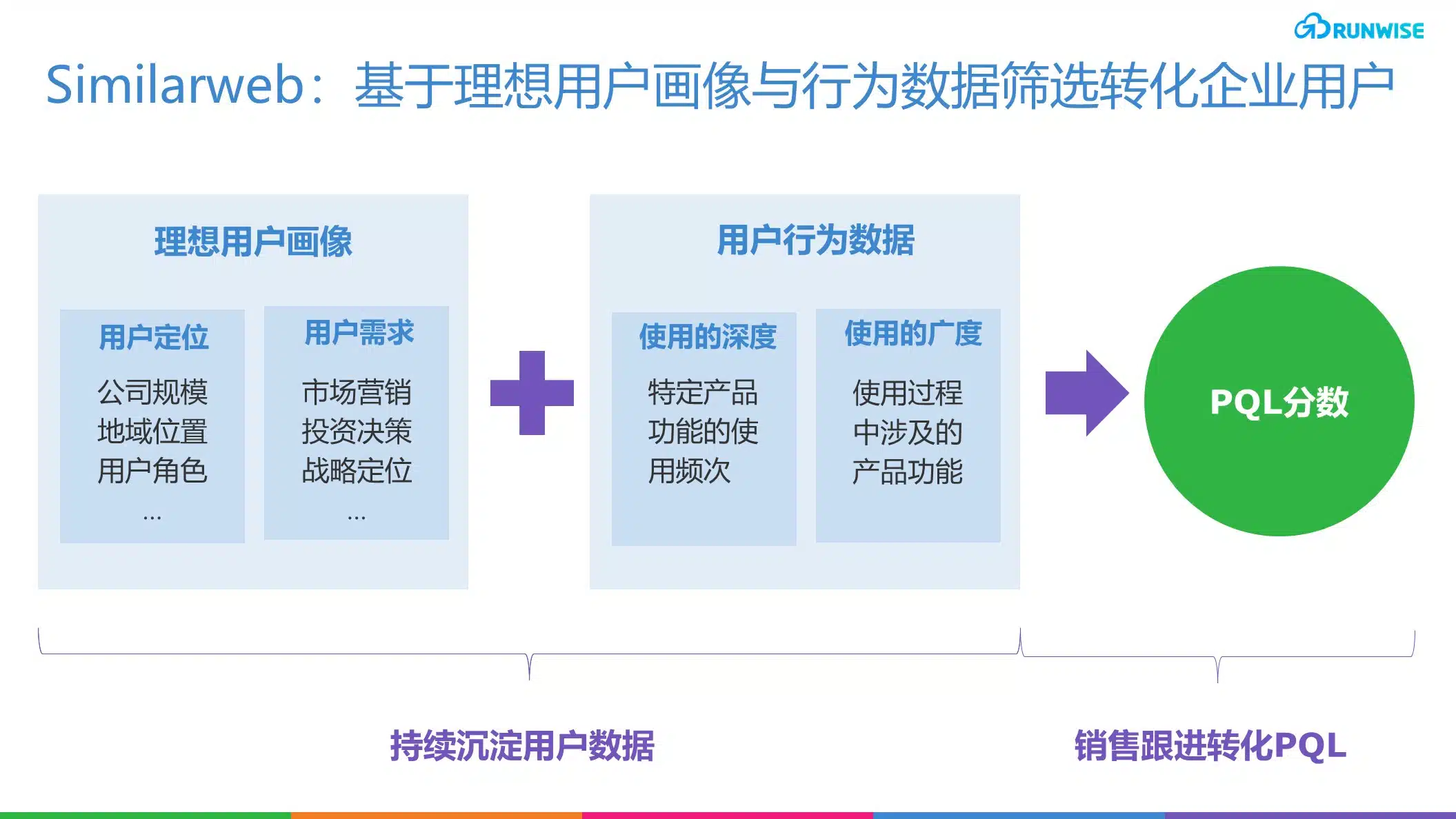 RUNWISE

Similarweb：基于理想用户画像与行为数据筛选转化企业用户

理想用户画像

用户定位
公司规模
地域位置
用户角色
...

用户需求
市场营销
投资决策
战略定位
...

用户行为数据

使用的深度
特定产品功能的使用频次

使用的广度
使用过程中涉及的产品功能

PQL分数

持续沉淀用户数据

销售跟进转化PQL